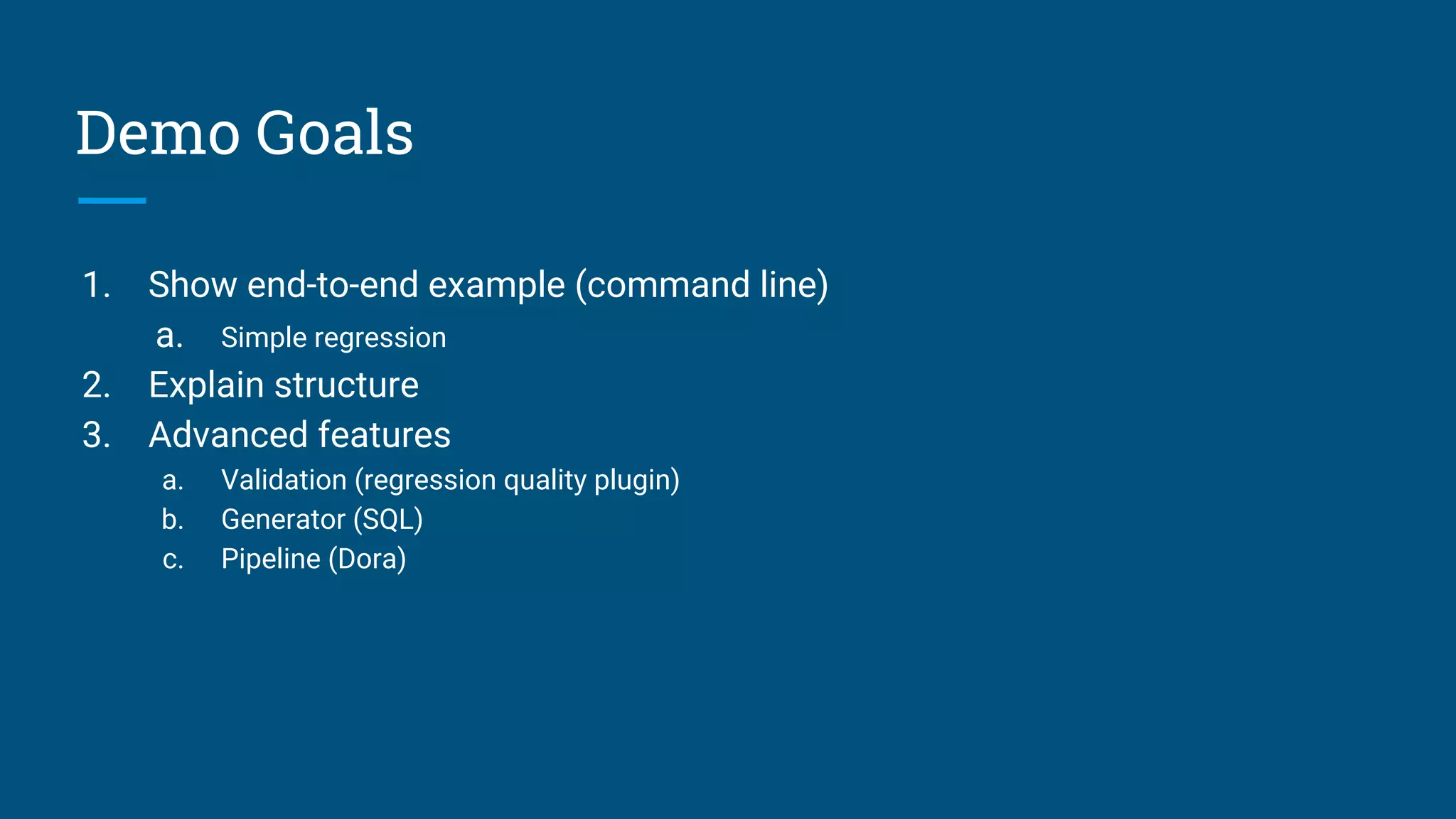 Demo Goals

1. Show end-to-end example (command line)
a. Simple regression
2. Explain structure
3. Advanced features
a. Validation (regression quality plugin)
b. Generator (SQL)
c. Pipeline (Dora)